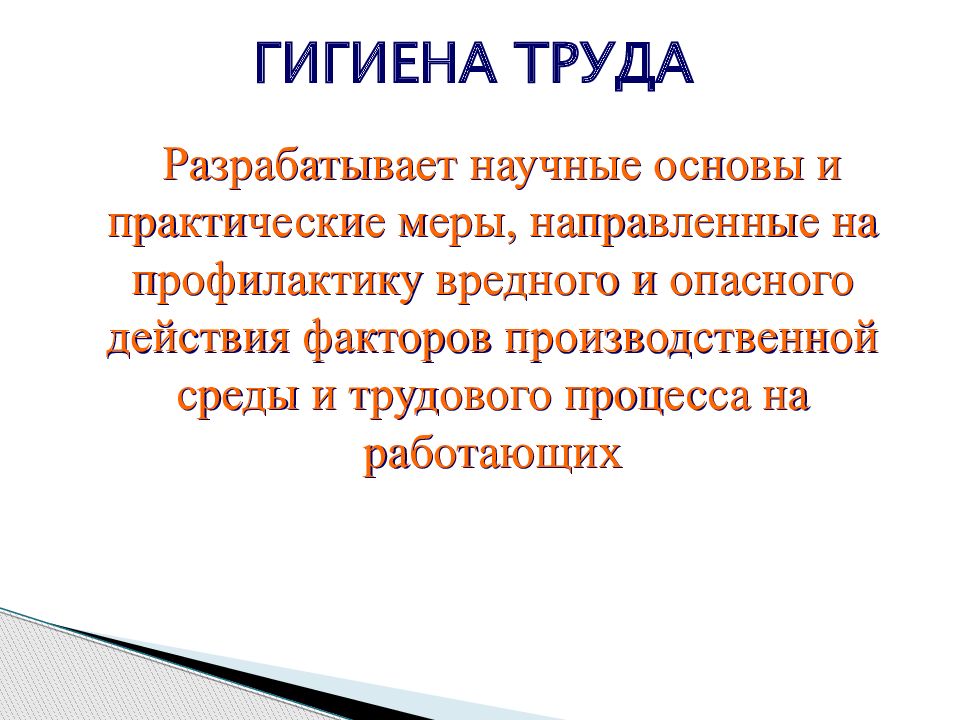 ГИГИЕНА ТРУДА

Разрабатывает научные основы и практические меры, направленные на профилактику вредного и опасного действия факторов производственной среды и трудового процесса на работающих